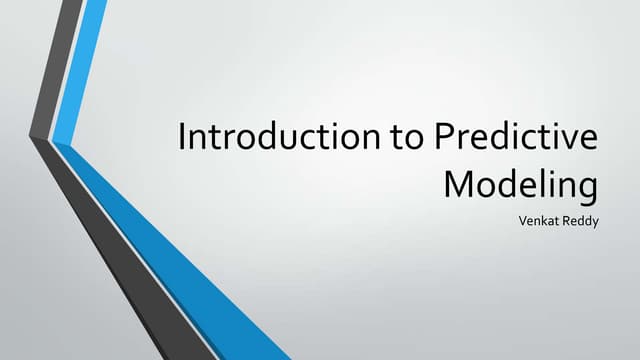 Introduction to Predictive Modeling

Venkat Reddy